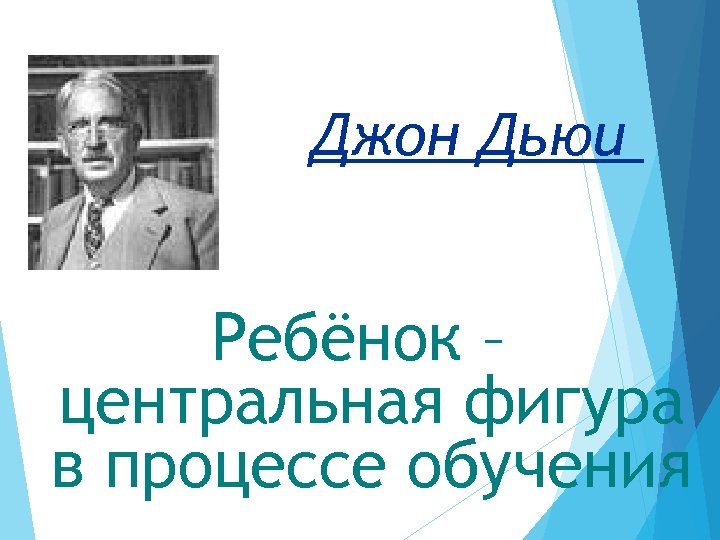 Джон Дьюи

Ребёнок – центральная фигура в процессе обучения